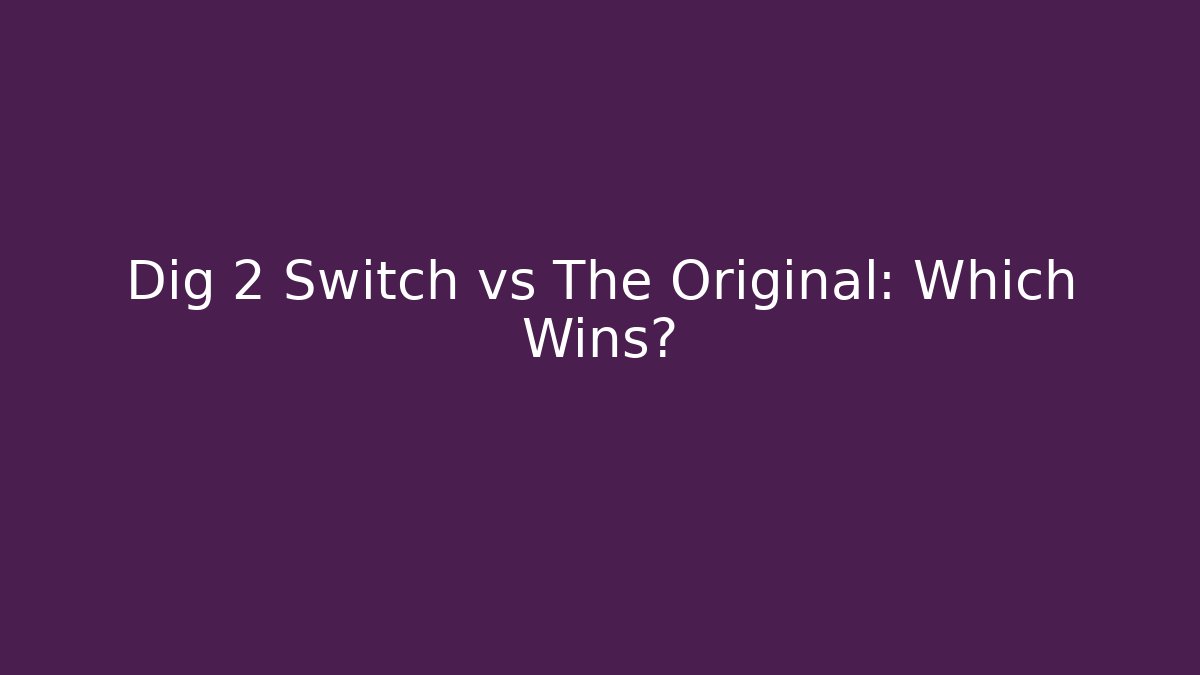 Dig 2 Switch vs The Original: Which Wins?